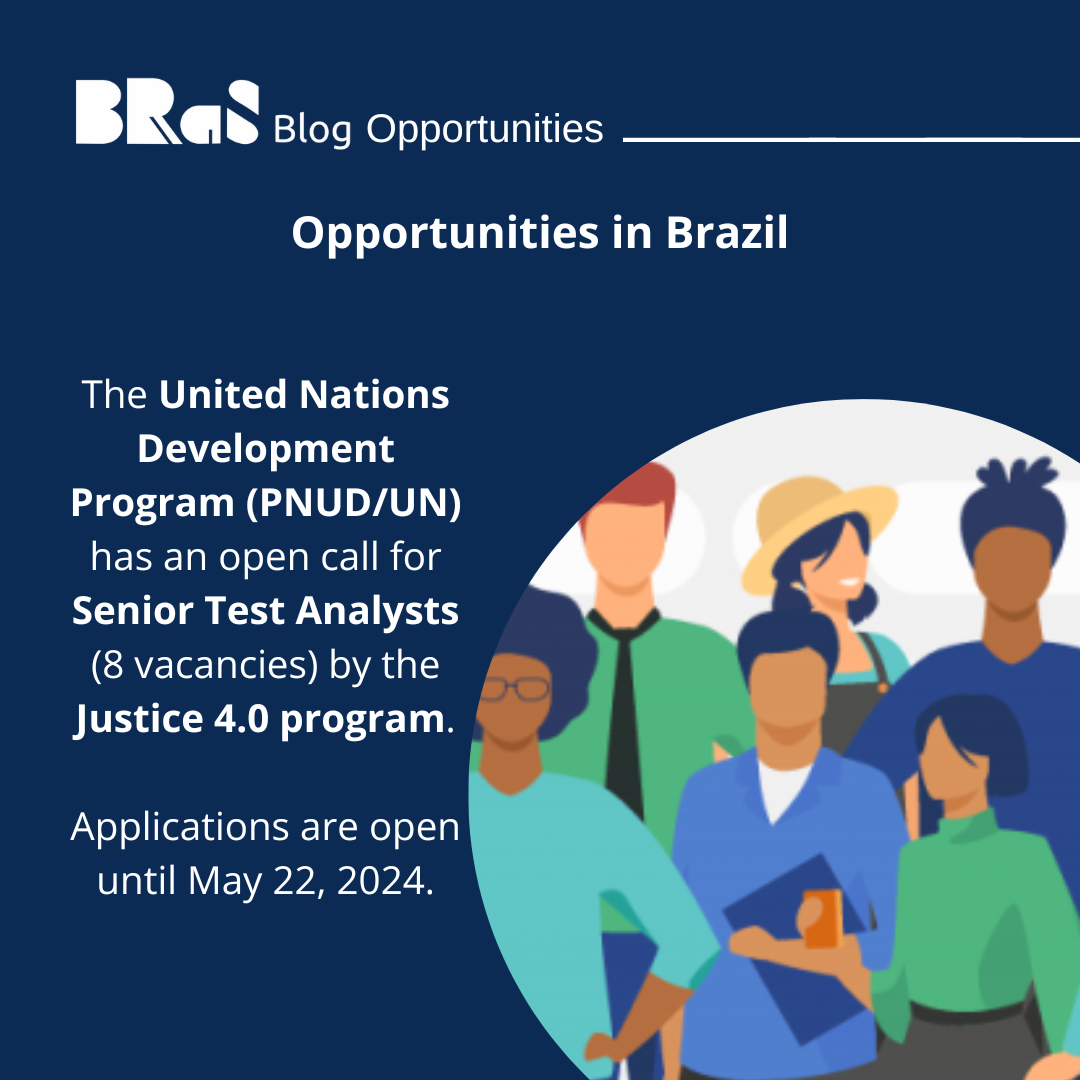 BRaS Blog Opportunities

Opportunities in Brazil

The United Nations Development Program (PNUD/UN) has an open call for Senior Test Analysts (8 vacancies) by the Justice 4.0 program.

Applications are open until May 22, 2024.